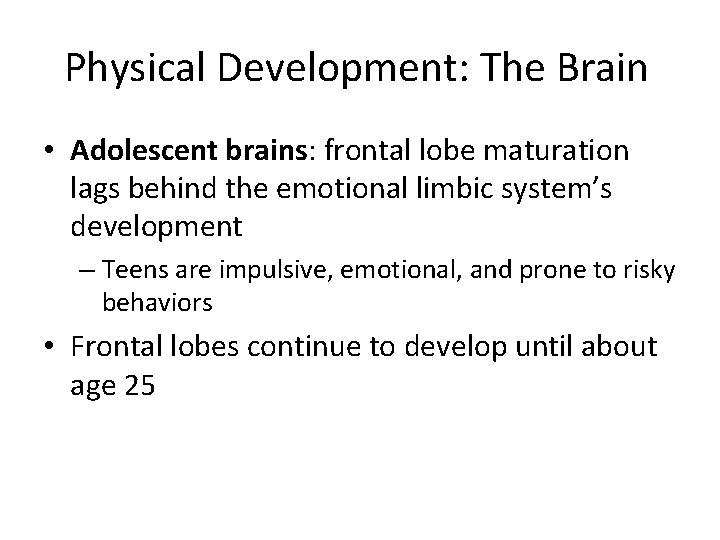 Physical Development: The Brain

• Adolescent brains: frontal lobe maturation lags behind the emotional limbic system's development

– Teens are impulsive, emotional, and prone to risky behaviors

• Frontal lobes continue to develop until about age 25